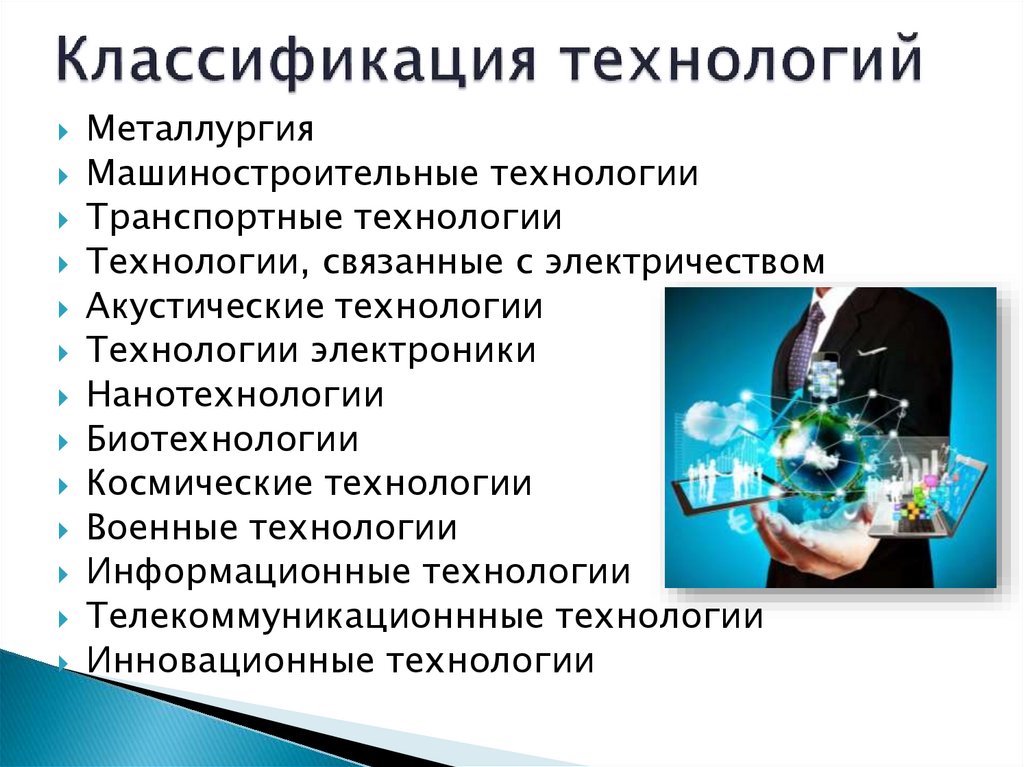 Классификация технологий

Металлургия
Машиностроительные технологии
Транспортные технологии
Технологии, связанные с электричеством
Акустические технологии
Технологии электроники
Нанотехнологии
Биотехнологии
Космические технологии
Военные технологии
Информационные технологии
Телекоммуникационнные технологии
Инновационные технологии